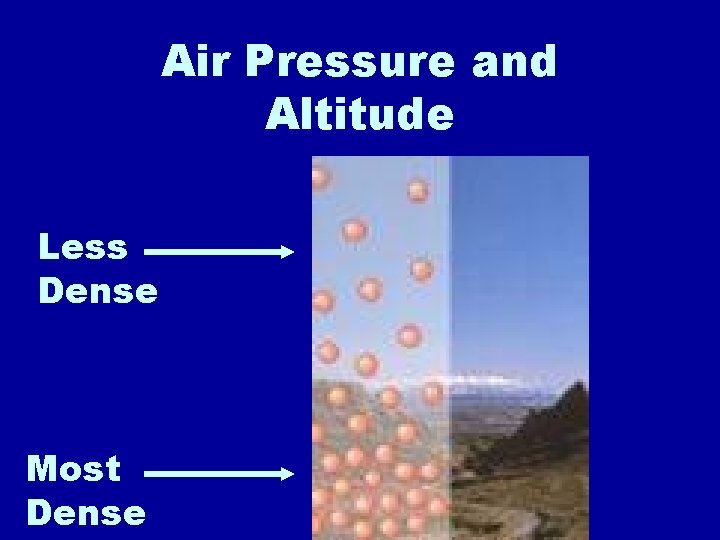 Air Pressure and Altitude

Less Dense

Most Dense